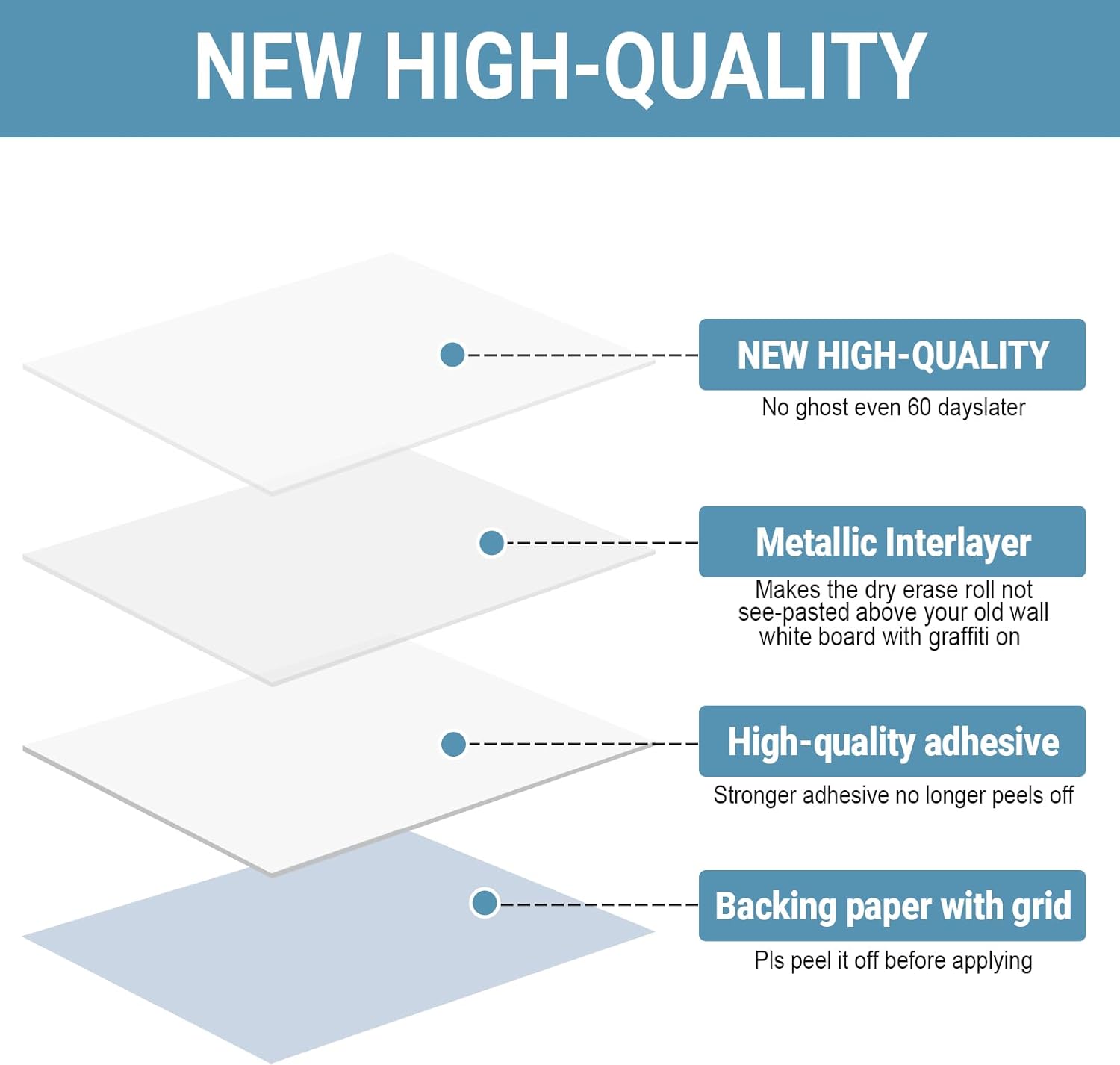 NEW HIGH-QUALITY

NEW HIGH-QUALITY
No ghost even 60 dayslater

Metallic Interlayer
Makes the dry erase roll not see-pasted above your old wall white board with graffiti on

High-quality adhesive
Stronger adhesive no longer peels off

Backing paper with grid
Pls peel it off before applying